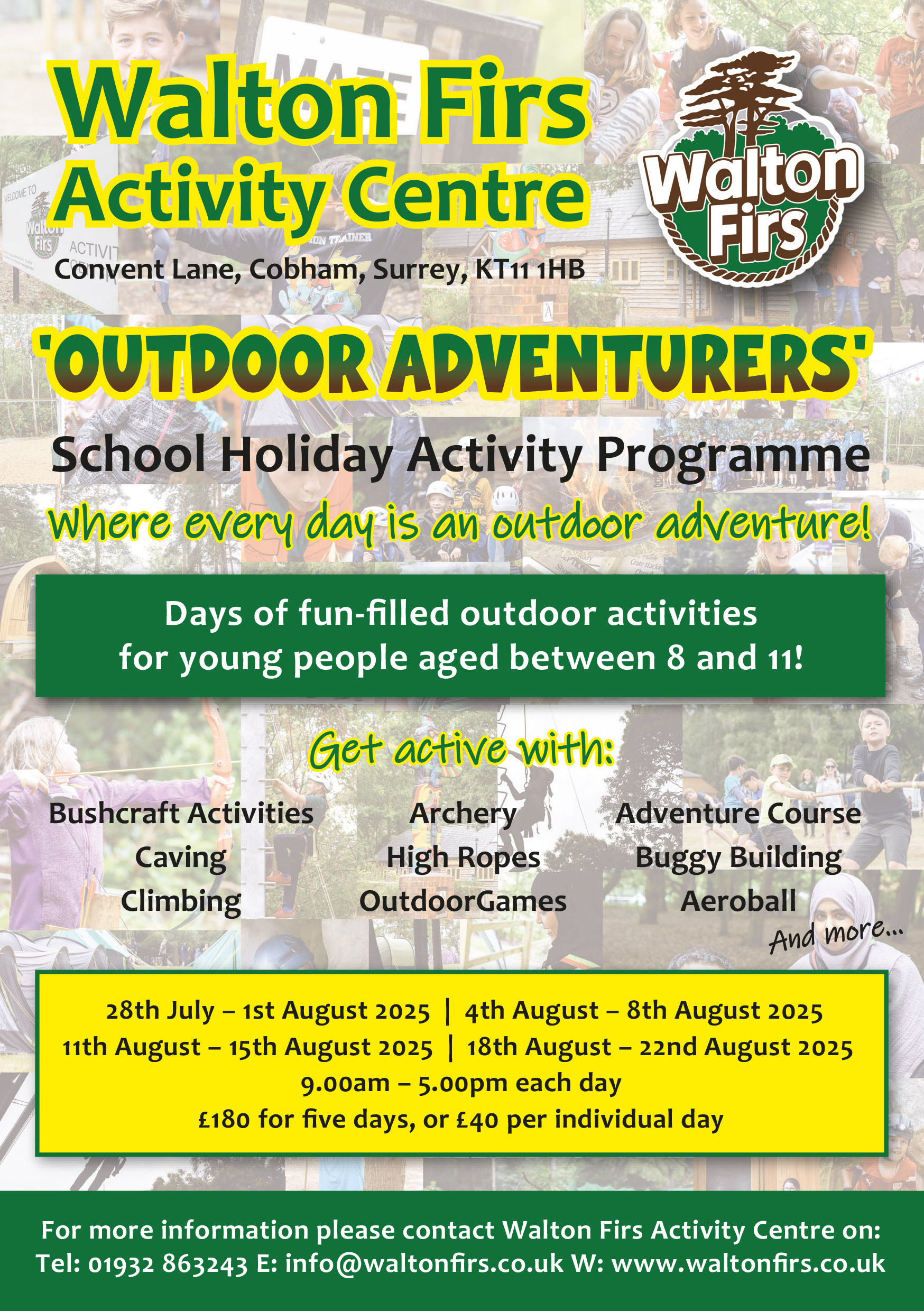 Walton Firs
Activity Centre

Walton Firs

Convent Lane, Cobham, Surrey, KT11 1HB

'OUTDOOR ADVENTURERS'

School Holiday Activity Programme

Where every day is an outdoor adventure!

Days of fun-filled outdoor activities for young people aged between 8 and 11!

Get active with:

Bushcraft Activities
Caving
Climbing

Archery
High Ropes
OutdoorGames

Adventure Course
Buggy Building
Aeroball

And more...

28th July – 1st August 2025 | 4th August – 8th August 2025
11th August – 15th August 2025 | 18th August – 22nd August 2025
9.00am – 5.00pm each day
£180 for five days, or £40 per individual day

For more information please contact Walton Firs Activity Centre on:
Tel: 01932 863243 E: info@waltonfirs.co.uk W: www.waltonfirs.co.uk